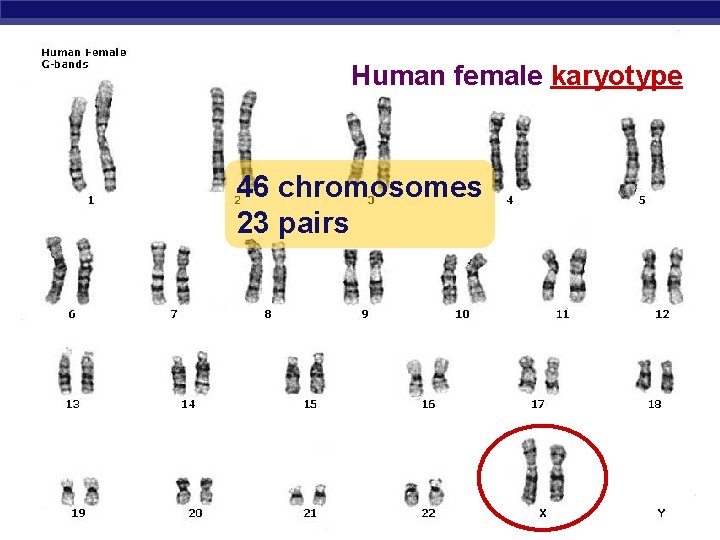 Human Female
G-bands

Human female karyotype

46 chromosomes
23 pairs

1 2 3 4 5

6 7 8 9 10 11 12

13 14 15 16 17 18

19 20 21 22 X Y